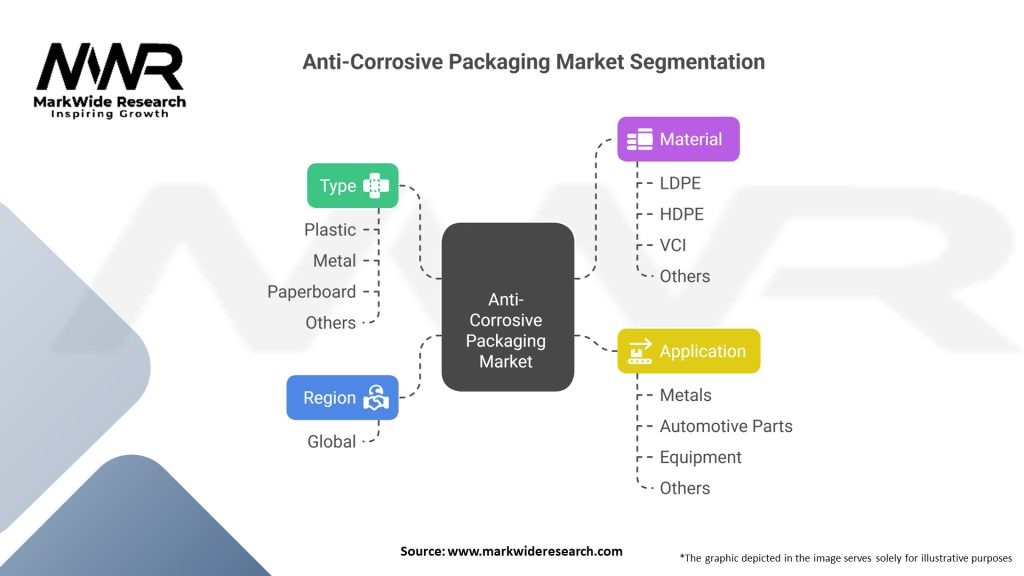 MWR
MarkWide Research
Inspiring Growth

Anti-Corrosive Packaging Market Segmentation

Type
Plastic
Metal
Paperboard
Others

Region
Global

Anti-Corrosive Packaging Market

Material
LDPE
HDPE
VCI
Others

Application
Metals
Automotive Parts
Equipment
Others

Source: www.markwideresearch.com

*The graphic depicted in the image serves solely for illustrative purposes